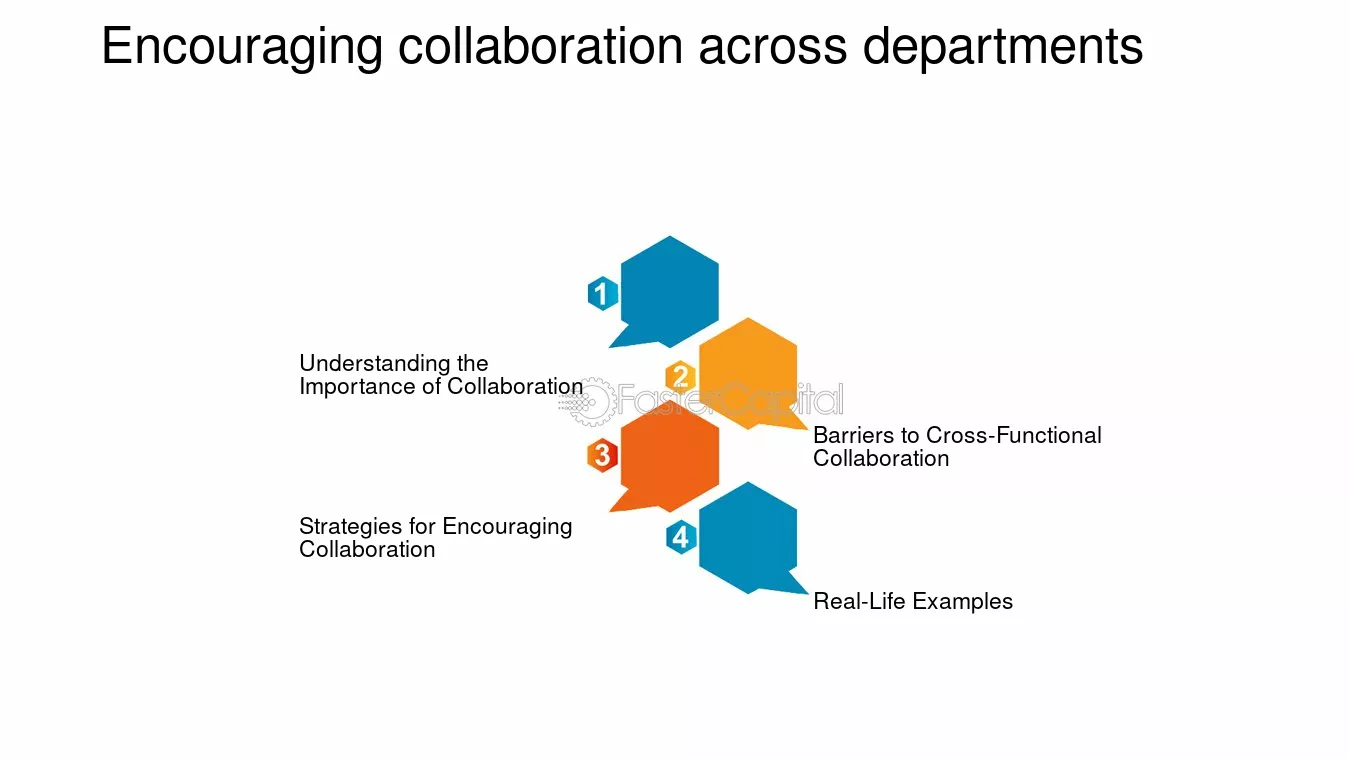 Encouraging collaboration across departments

1

Understanding the Importance of Collaboration

2

FasterCapital

Barriers to Cross-Functional Collaboration

3

Strategies for Encouraging Collaboration

4

Real-Life Examples